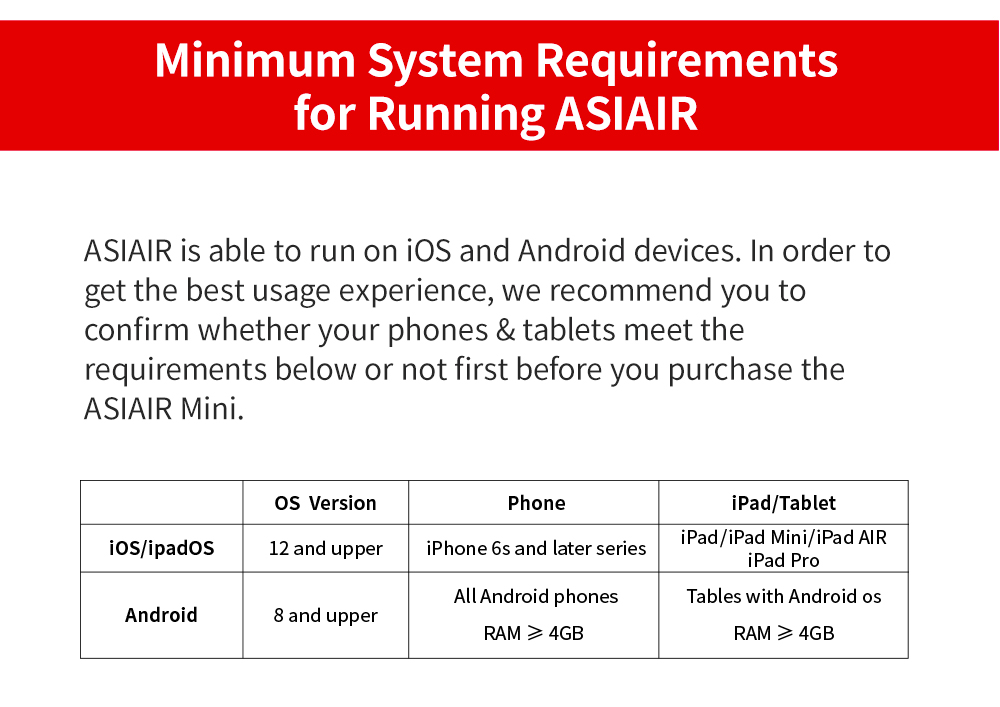 Minimum System Requirements for Running ASIAIR

ASIAIR is able to run on iOS and Android devices. In order to get the best usage experience, we recommend you to confirm whether your phones & tablets meet the requirements below or not first before you purchase the ASIAIR Mini.

|  | OS Version | Phone | iPad/Tablet |
|---|---|---|---|
| iOS/ipadOS | 12 and upper | iPhone 6s and later series | iPad/iPad Mini/iPad AIR iPad Pro |
| Android | 8 and upper | All Android phones RAM $\geqslant$ 4GB | Tables with Android os RAM $\geqslant$ 4GB |